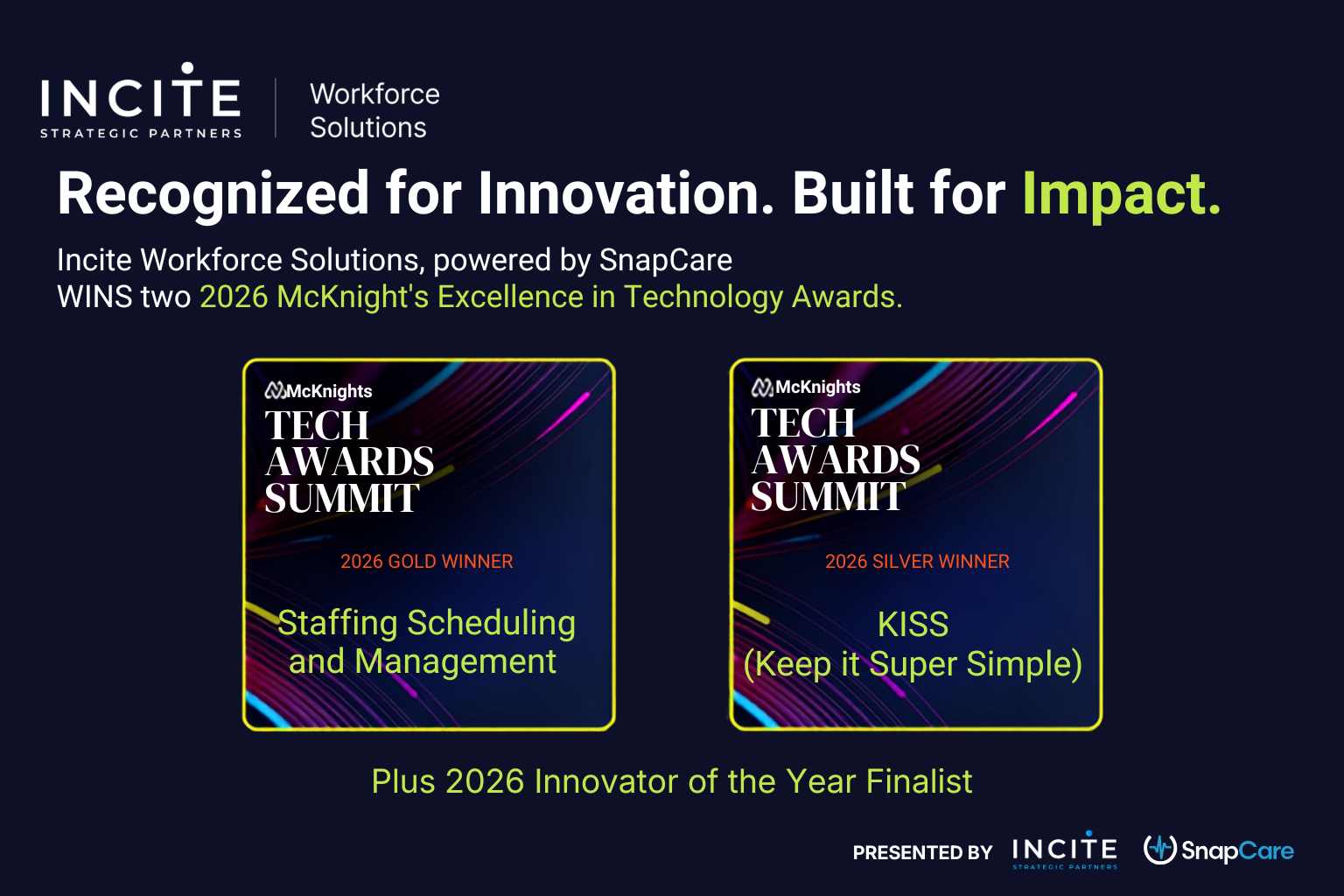 INCITE
STRATEGIC PARTNERS

Workforce Solutions

Recognized for Innovation. Built for Impact.

Incite Workforce Solutions, powered by SnapCare
WINS two 2026 McKnight's Excellence in Technology Awards.

McKnights
TECH
AWARDS
SUMMIT

2026 GOLD WINNER

Staffing Scheduling and Management

McKnights
TECH
AWARDS
SUMMIT

2026 SILVER WINNER

KISS
(Keep it Super Simple)

Plus 2026 Innovator of the Year Finalist

PRESENTED BY INCITE STRATEGIC PARTNERS SnapCare